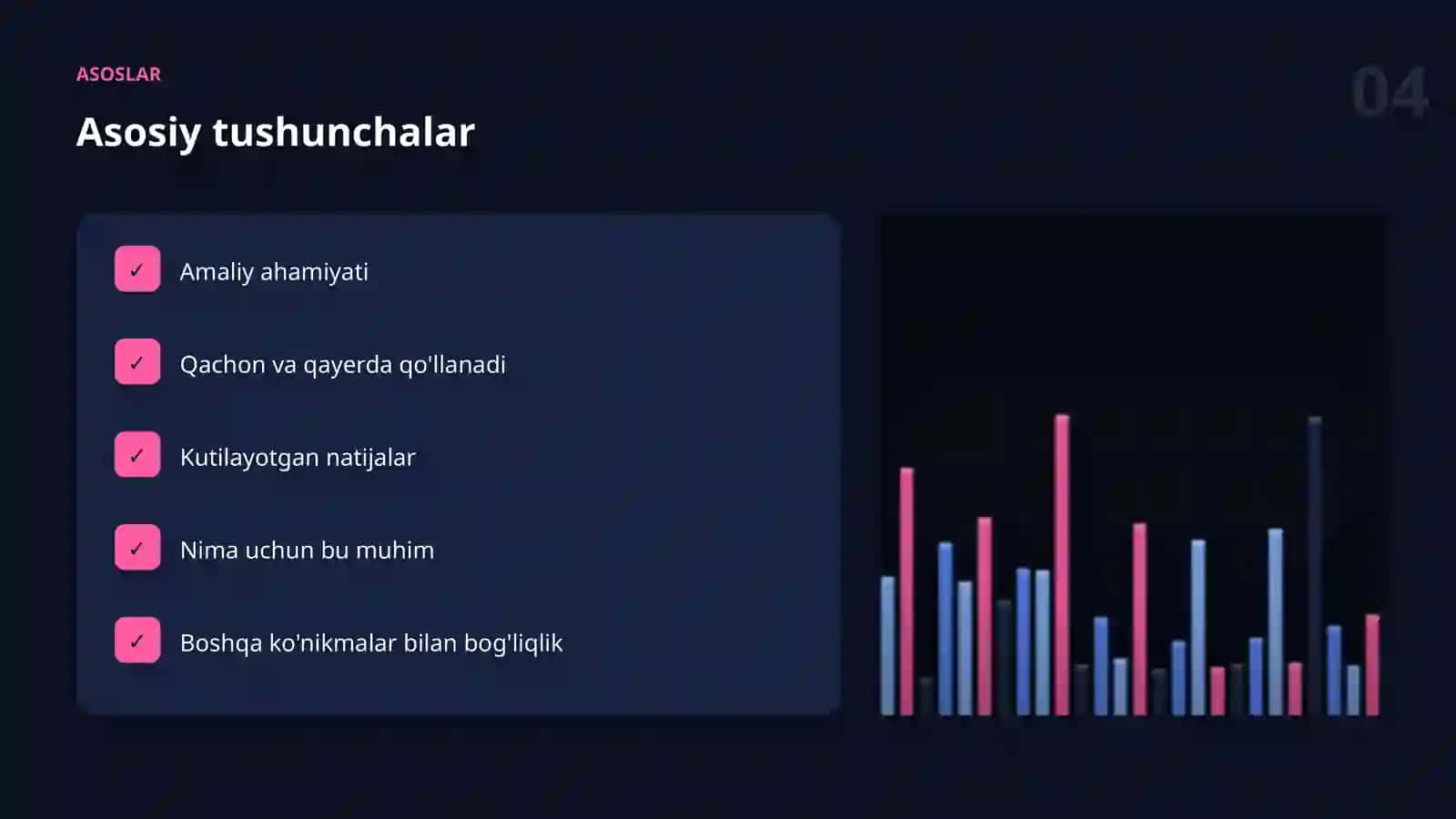 ASOSLAR

04

Asosiy tushunchalar

✓ Amaliy ahamiyati

✓ Qachon va qayerda qo'llanadi

✓ Kutilayotgan natijalar

✓ Nima uchun bu muhim

✓ Boshqa ko'nikmalar bilan bog'liqlik